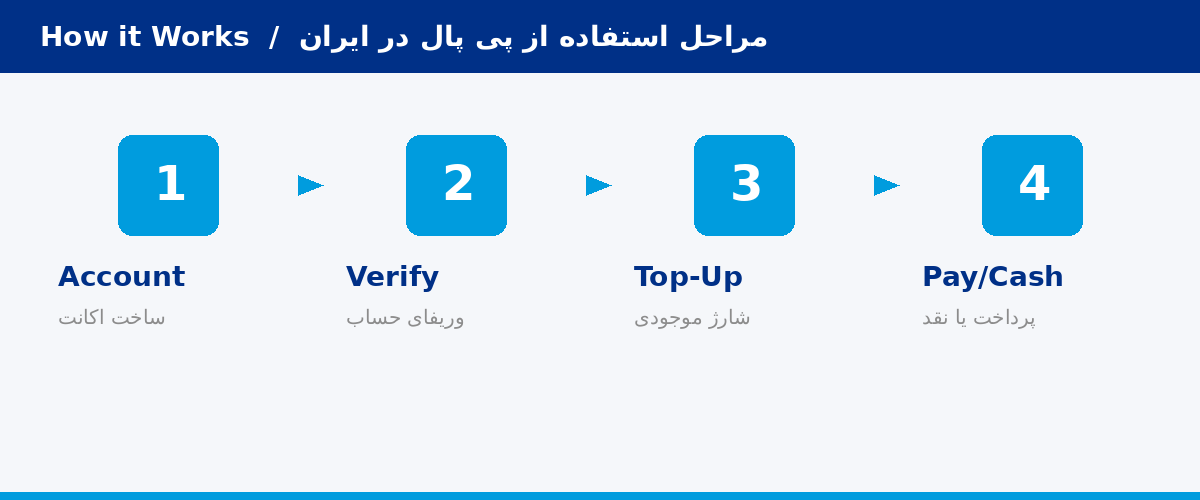 How it Works / مراحل استفاده از پی پال در ایران

1
Account
ساخت اکانت

2
Verify
وریفای حساب

3
Top-Up
شارژ موجودی

4
Pay/Cash
پرداخت یا نقد